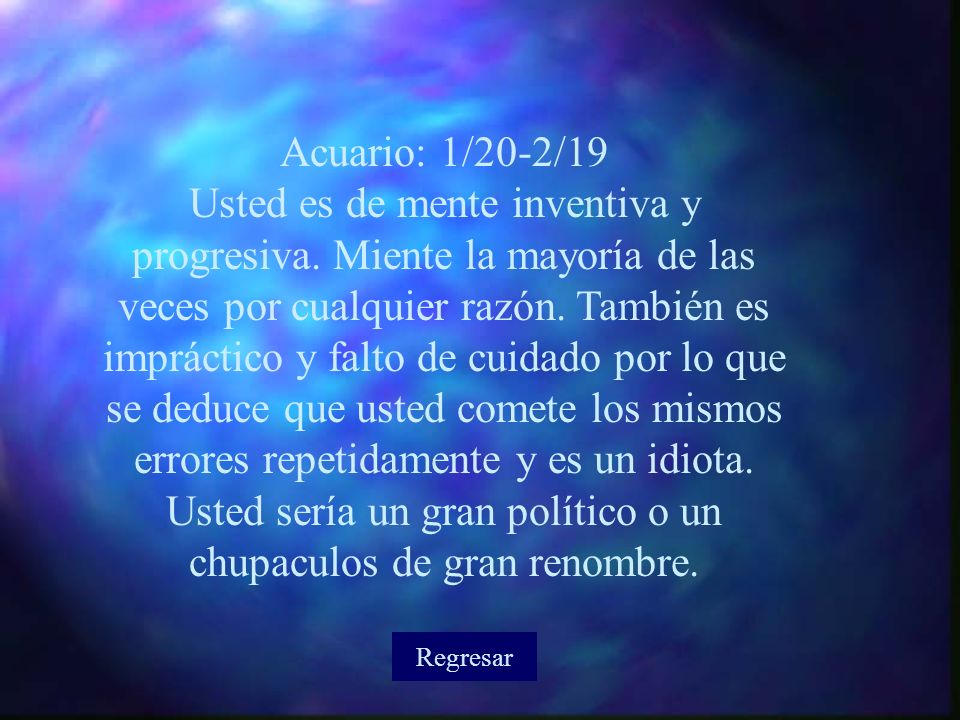 Acuario: 1/20-2/19
Usted es de mente inventiva y progresiva. Miente la mayoría de las veces por cualquier razón. También es impráctico y falto de cuidado por lo que se deduce que usted comete los mismos errores repetidamente y es un idiota. Usted sería un gran político o un chupaculos de gran renombre.

Regresar